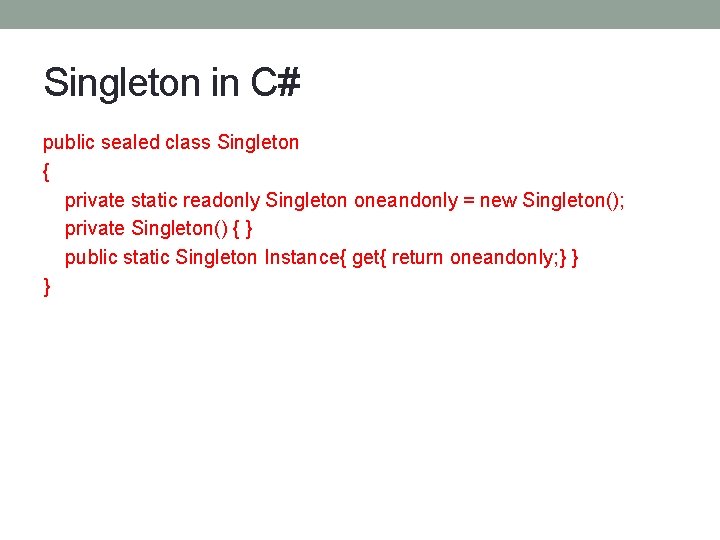 Singleton in C#

public sealed class Singleton
{
  private static readonly Singleton oneandonly = new Singleton();
  private Singleton() { }
  public static Singleton Instance{ get{ return oneandonly;} }
}